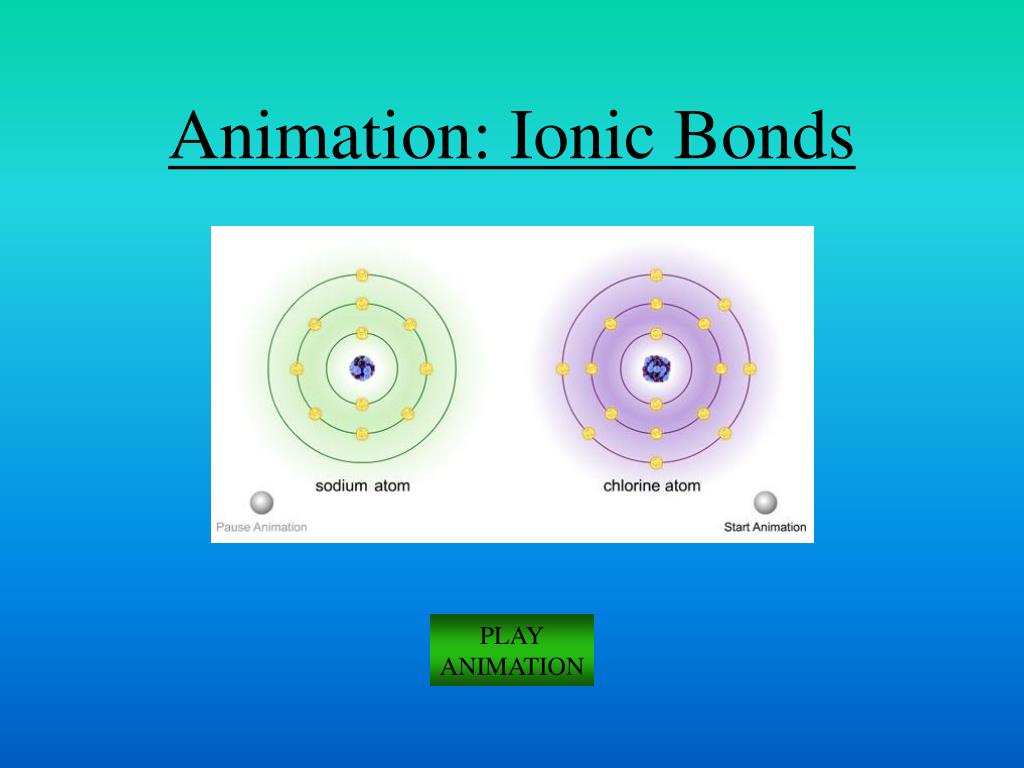 Animation: Ionic Bonds

sodium atom

chlorine atom

Pause Animation

Start Animation

PLAY ANIMATION